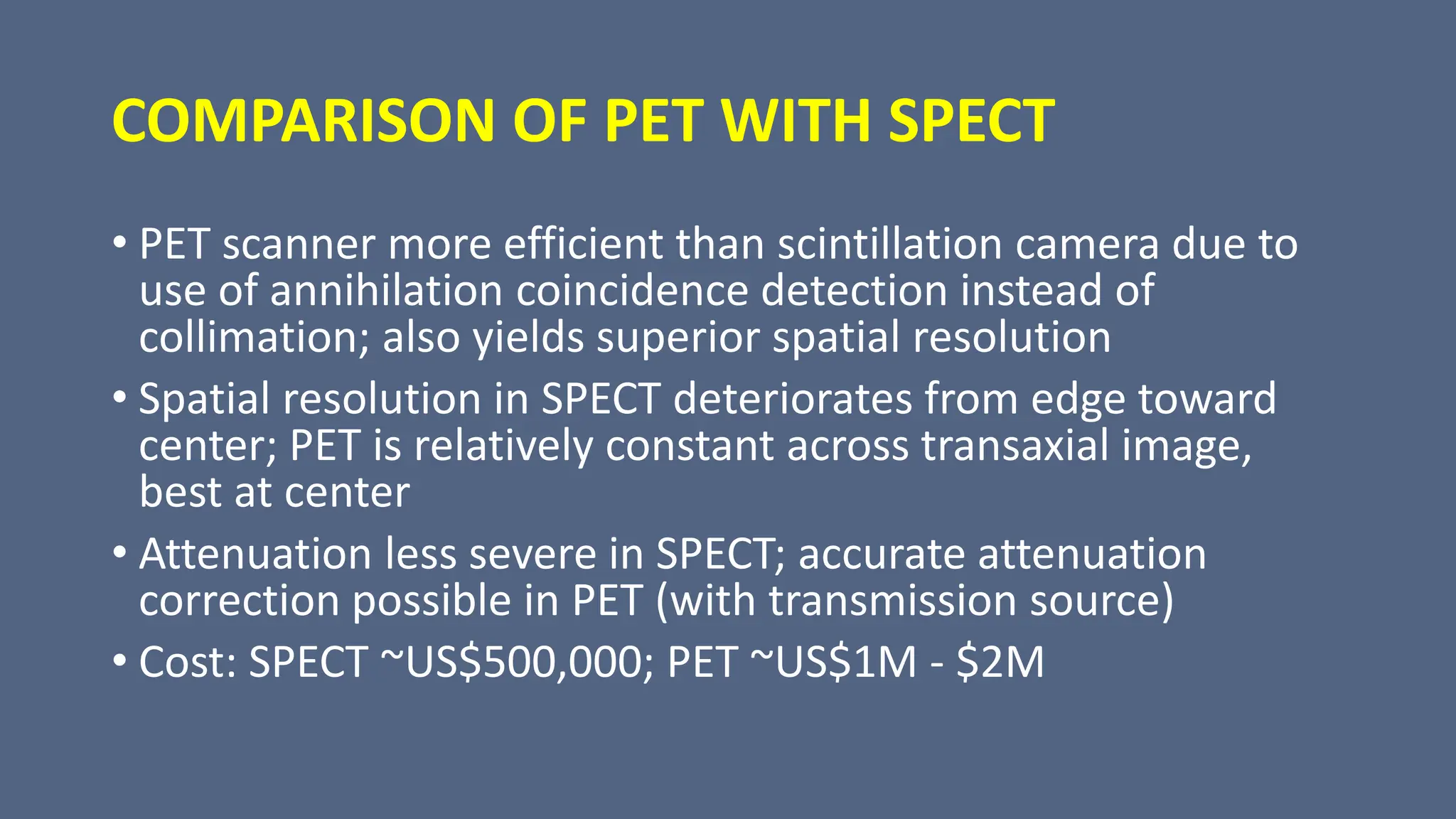 COMPARISON OF PET WITH SPECT

• PET scanner more efficient than scintillation camera due to use of annihilation coincidence detection instead of collimation; also yields superior spatial resolution

• Spatial resolution in SPECT deteriorates from edge toward center; PET is relatively constant across transaxial image, best at center

• Attenuation less severe in SPECT; accurate attenuation correction possible in PET (with transmission source)

• Cost: SPECT ~US\$500,000; PET ~US\$1M - \$2M